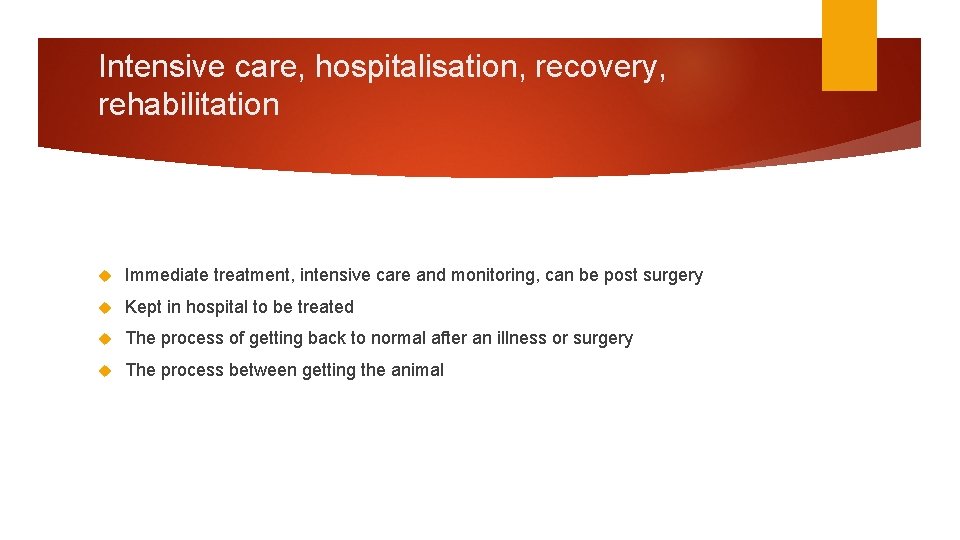 Intensive care, hospitalisation, recovery, rehabilitation

Immediate treatment, intensive care and monitoring, can be post surgery

Kept in hospital to be treated

The process of getting back to normal after an illness or surgery

The process between getting the animal